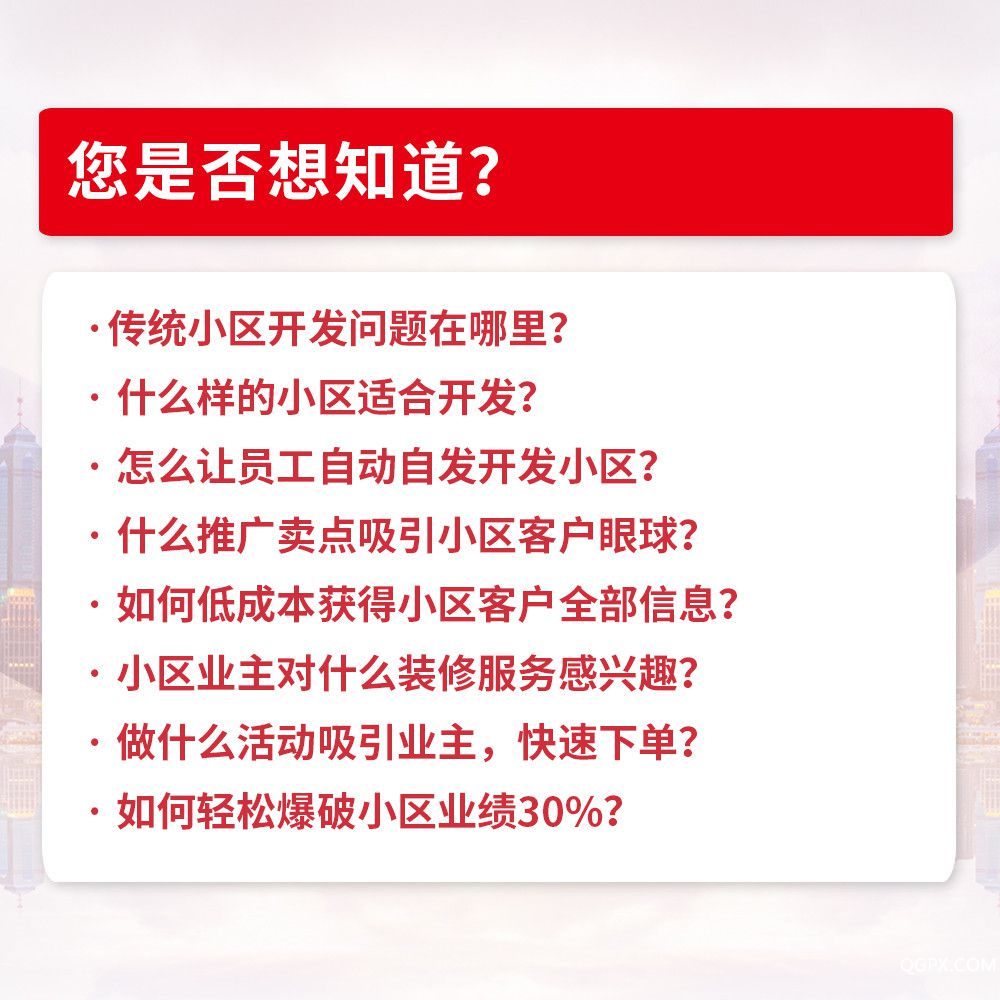 您是否想知道？

· 传统小区开发问题在哪里？
· 什么样的小区适合开发？
· 怎么让员工自动自发开发小区？
· 什么推广卖点吸引小区客户眼球？
· 如何低成本获得小区客户全部信息？
· 小区业主对什么装修服务感兴趣？
· 做什么活动吸引业主，快速下单？
· 如何轻松爆破小区业绩30%？

QGPX.COM